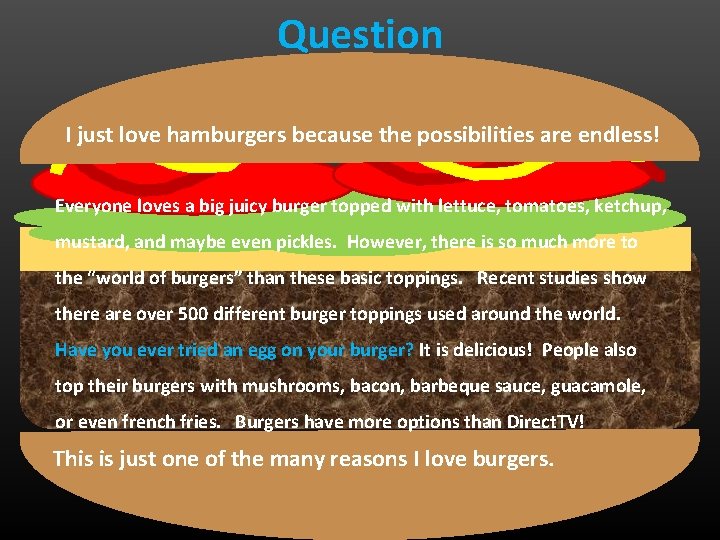 Question

I just love hamburgers because the possibilities are endless!

Everyone loves a big juicy burger topped with lettuce, tomatoes, ketchup, mustard, and maybe even pickles. However, there is so much more to the "world of burgers" than these basic toppings. Recent studies show there are over 500 different burger toppings used around the world. Have you ever tried an egg on your burger? It is delicious! People also top their burgers with mushrooms, bacon, barbeque sauce, guacamole, or even french fries. Burgers have more options than DirectTV!

This is just one of the many reasons I love burgers.